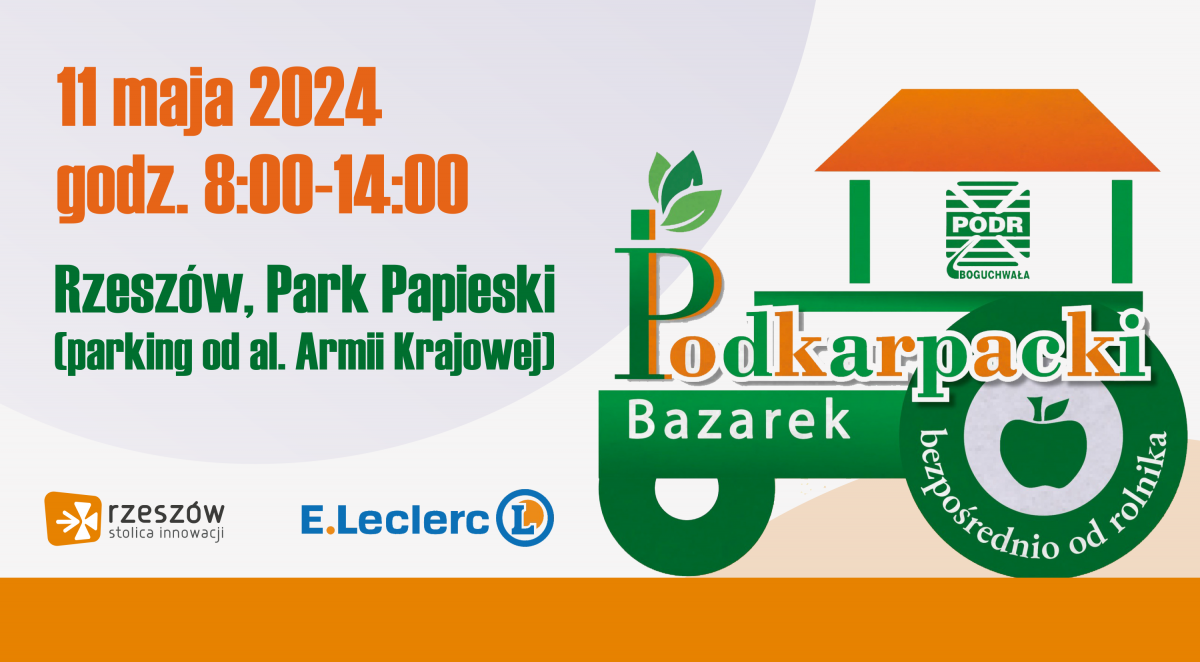 11 maja 2024
godz. 8:00-14:00

Rzeszów, Park Papieski
(parking od al. Armii Krajowej)

rzeszów
stolica innowacji

E.Leclerc L

PODR
BOGUCHWAŁA

Podkarpacki
Bazarek

bezpośrednio od rolnika